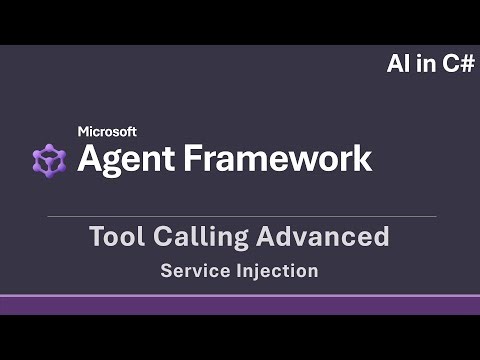 AI in C#

Microsoft
Agent Framework

Tool Calling Advanced

Service Injection